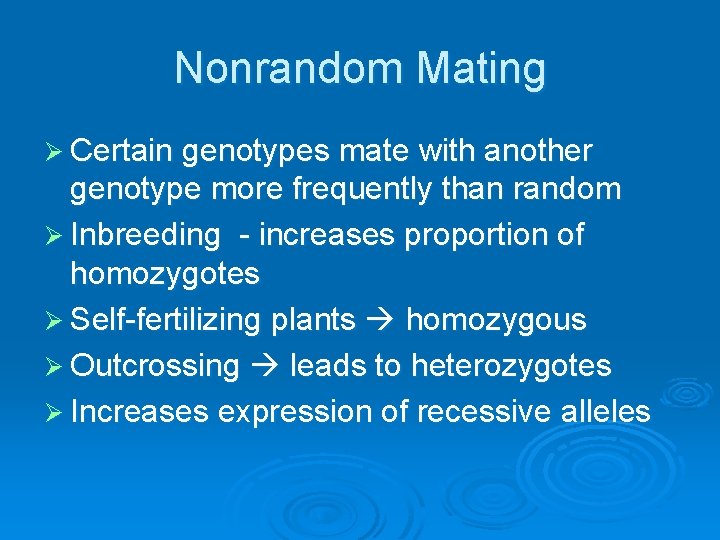 Nonrandom Mating

➢ Certain genotypes mate with another genotype more frequently than random

➢ Inbreeding - increases proportion of homozygotes

➢ Self-fertilizing plants → homozygous

➢ Outcrossing → leads to heterozygotes

➢ Increases expression of recessive alleles